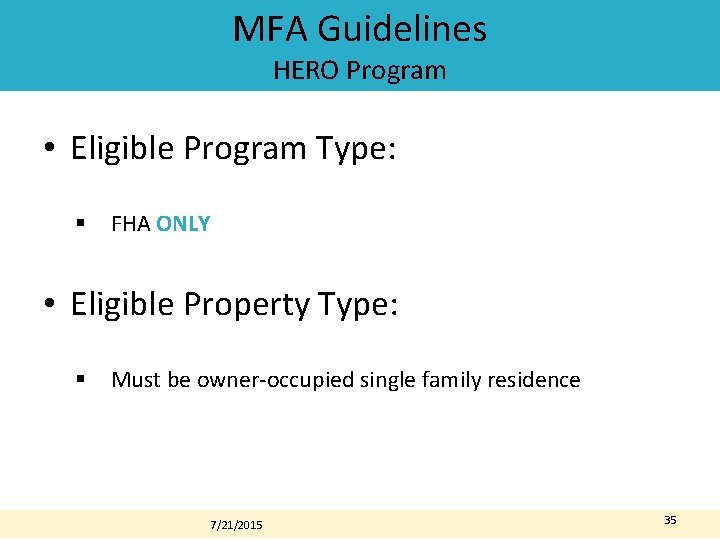 MFA Guidelines
HERO Program

• Eligible Program Type:

▪ FHA ONLY

• Eligible Property Type:

▪ Must be owner-occupied single family residence

7/21/2015

35